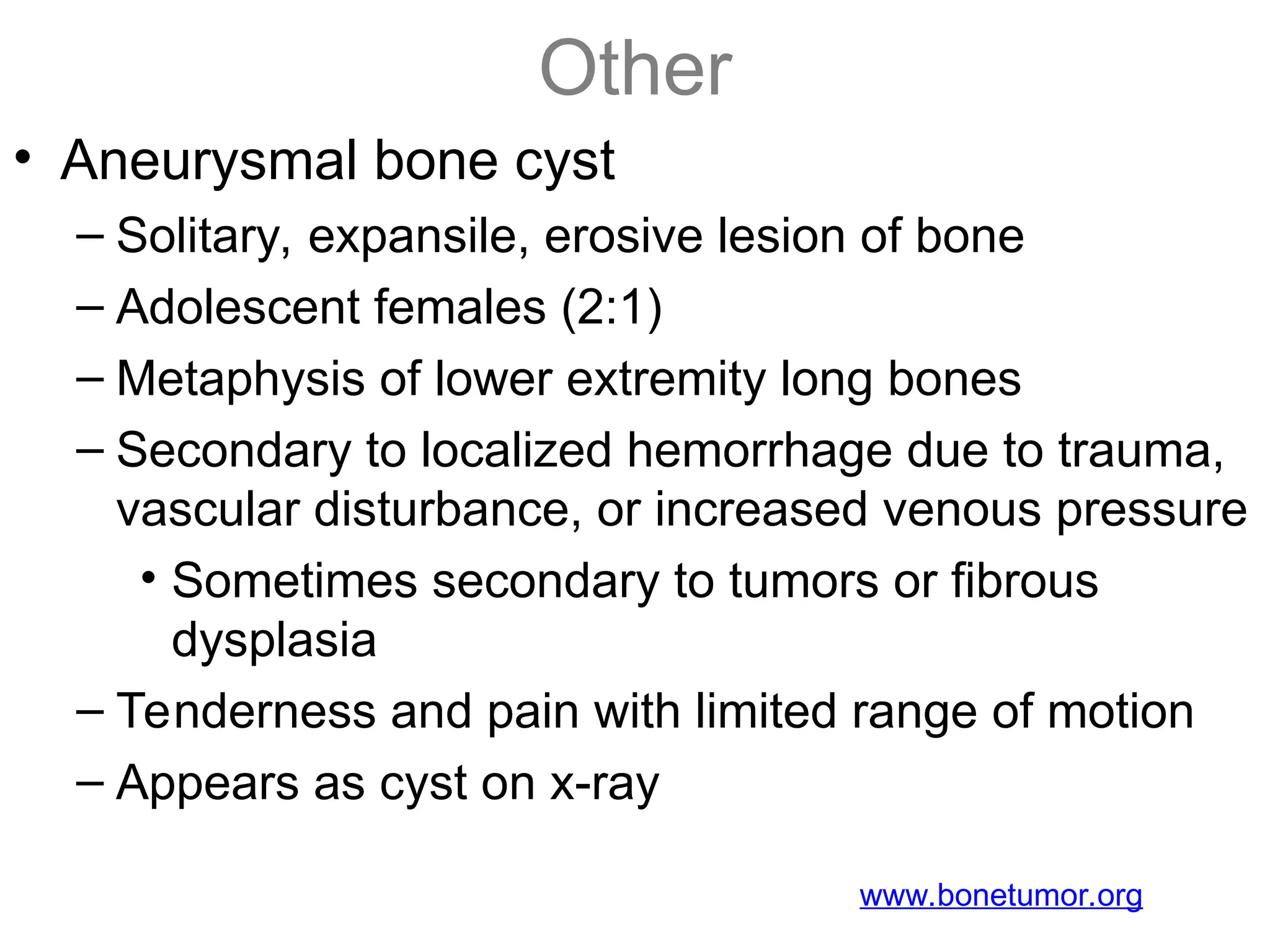 Other

• Aneurysmal bone cyst
  – Solitary, expansile, erosive lesion of bone
  – Adolescent females (2:1)
  – Metaphysis of lower extremity long bones
  – Secondary to localized hemorrhage due to trauma, vascular disturbance, or increased venous pressure
    • Sometimes secondary to tumors or fibrous dysplasia
  – Tenderness and pain with limited range of motion
  – Appears as cyst on x-ray

www.bonetumor.org